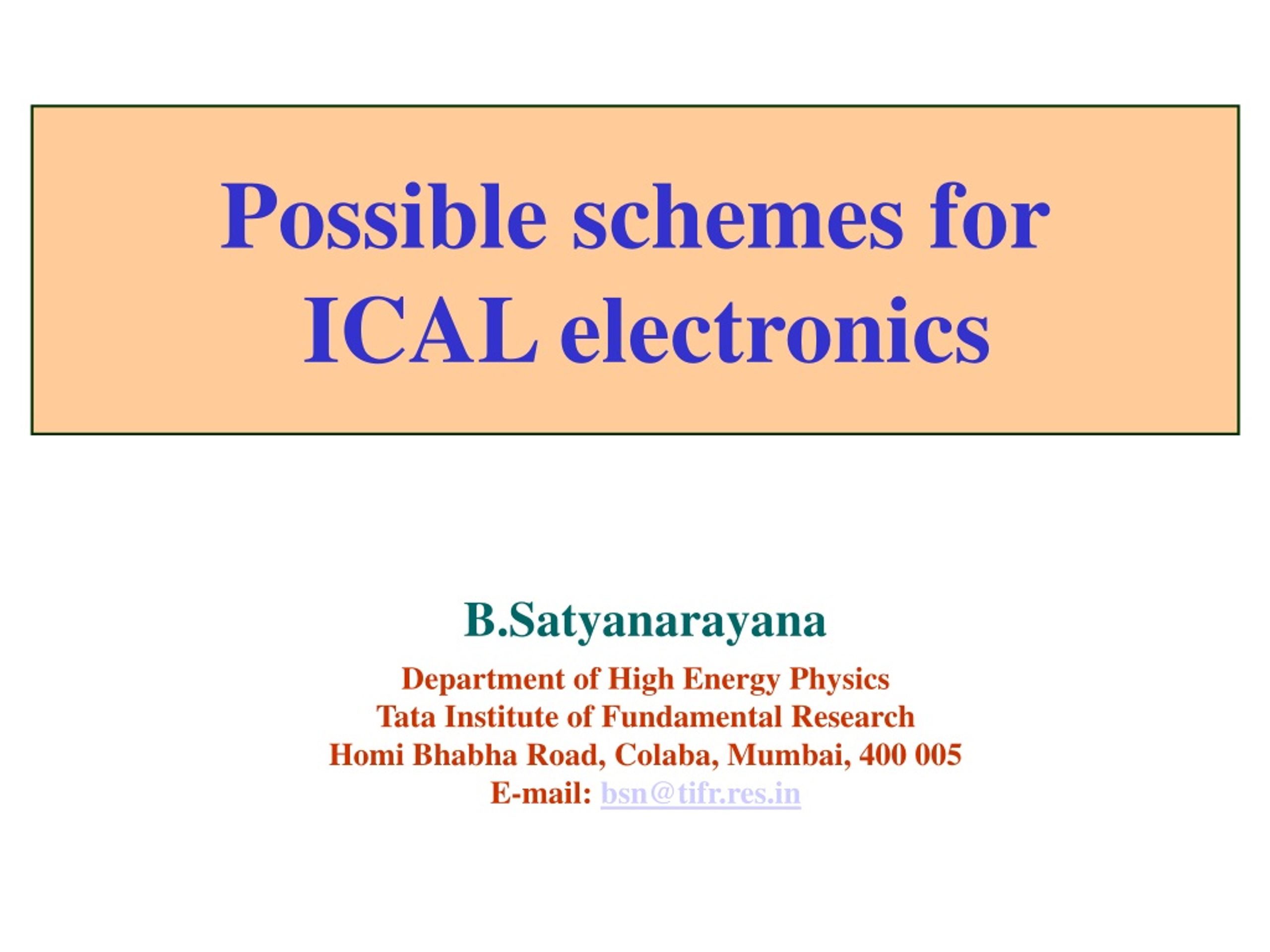 Possible schemes for ICAL electronics

B.Satyanarayana

Department of High Energy Physics
Tata Institute of Fundamental Research
Homi Bhabha Road, Colaba, Mumbai, 400 005
E-mail: bsn@tifr.res.in